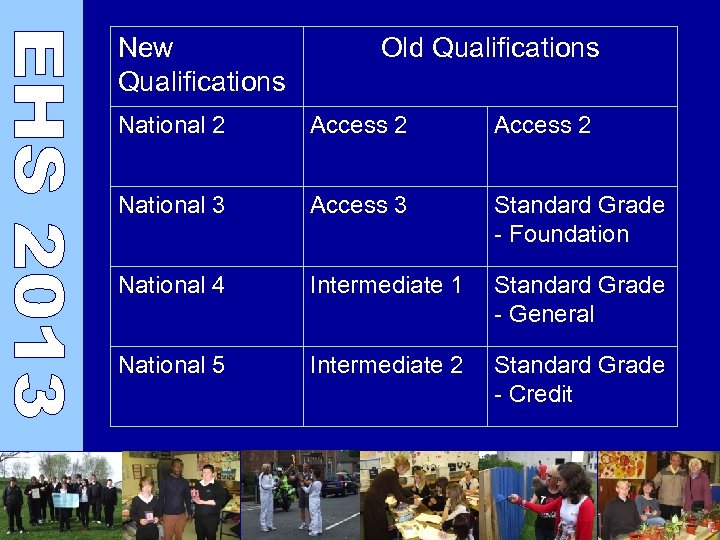 EHS 2013

| New Qualifications | Old Qualifications | |
|---|---|---|
| National 2 | Access 2 | Access 2 |
| National 3 | Access 3 | Standard Grade - Foundation |
| National 4 | Intermediate 1 | Standard Grade - General |
| National 5 | Intermediate 2 | Standard Grade - Credit |